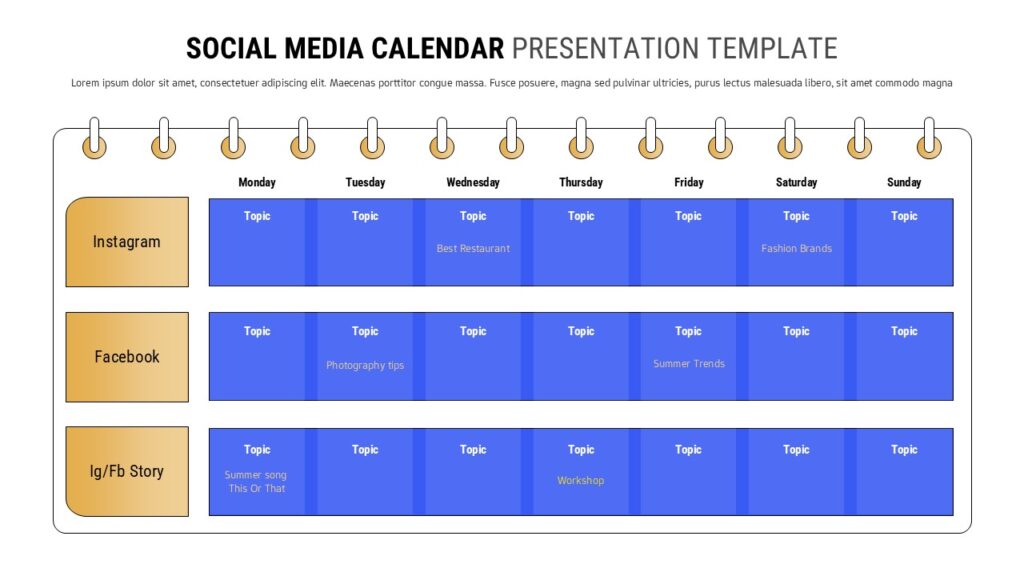 SOCIAL MEDIA CALENDAR PRESENTATION TEMPLATE

Lorem ipsum dolor sit amet, consectetuer adipiscing elit. Maecenas porttitor congue massa. Fusce posuere, magna sed pulvinar ultricies, purus lectus malesuada libero, sit amet commodo magna

| | Monday | Tuesday | Wednesday | Thursday | Friday | Saturday | Sunday |
|---|---|---|---|---|---|---|---|
| Instagram | Topic | Topic | Topic Best Restaurant | Topic | Topic | Topic Fashion Brands | Topic |
| Facebook | Topic | Topic Photography tips | Topic | Topic | Topic Summer Trends | Topic | Topic |
| Ig/Fb Story | Topic Summer song This Or That | Topic | Topic | Topic Workshop | Topic | Topic | Topic |